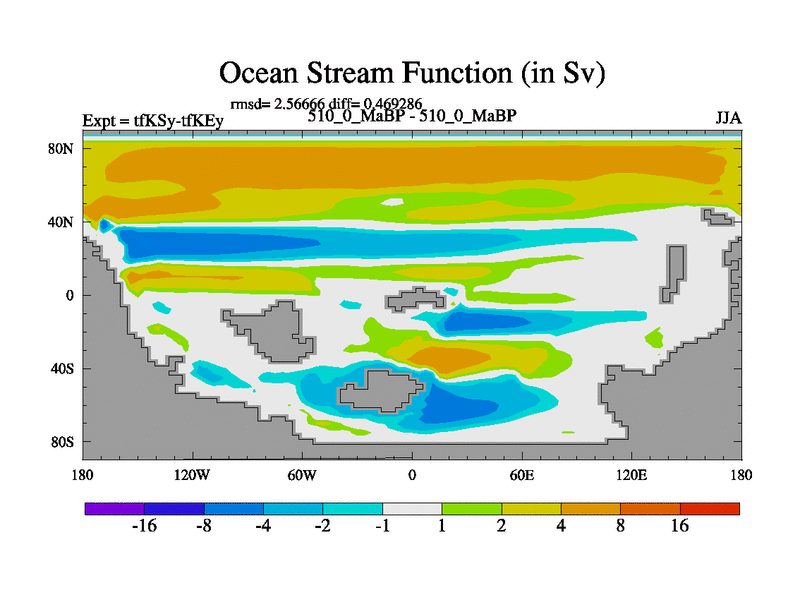 Ocean Stream Function (in Sv)

rmsd= 2.56666 diff= 0.469286

Expt = tfKSy-tfKEy

510_0_MaBP - 510_0_MaBP

JJA

80N
40N
0
40S
80S

180 120W 60W 0 60E 120E 180

-16 -8 -4 -2 -1 1 2 4 8 16